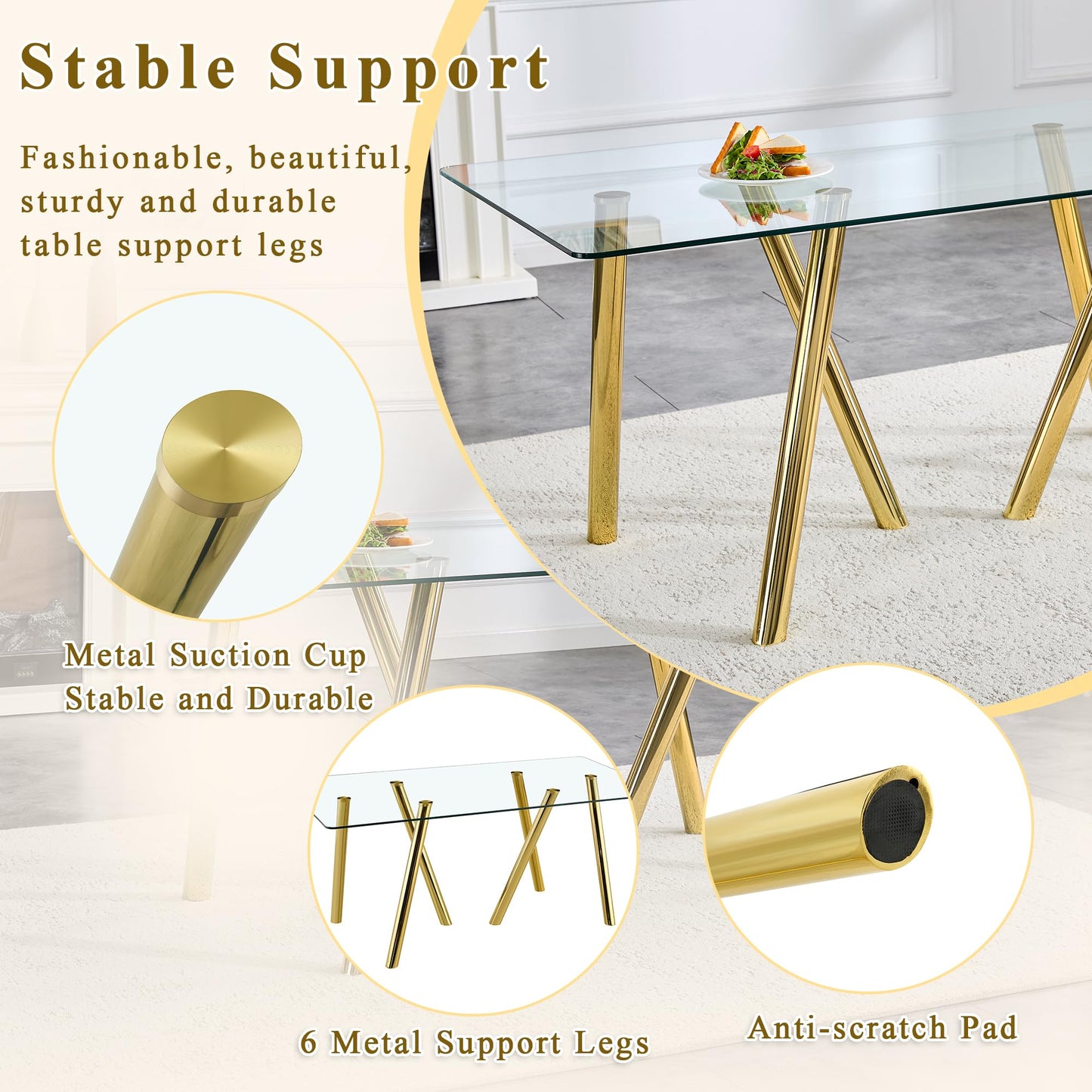 Stable Support

Fashionable, beautiful, sturdy and durable table support legs

Metal Suction Cup
Stable and Durable

6 Metal Support Legs

Anti-scratch Pad